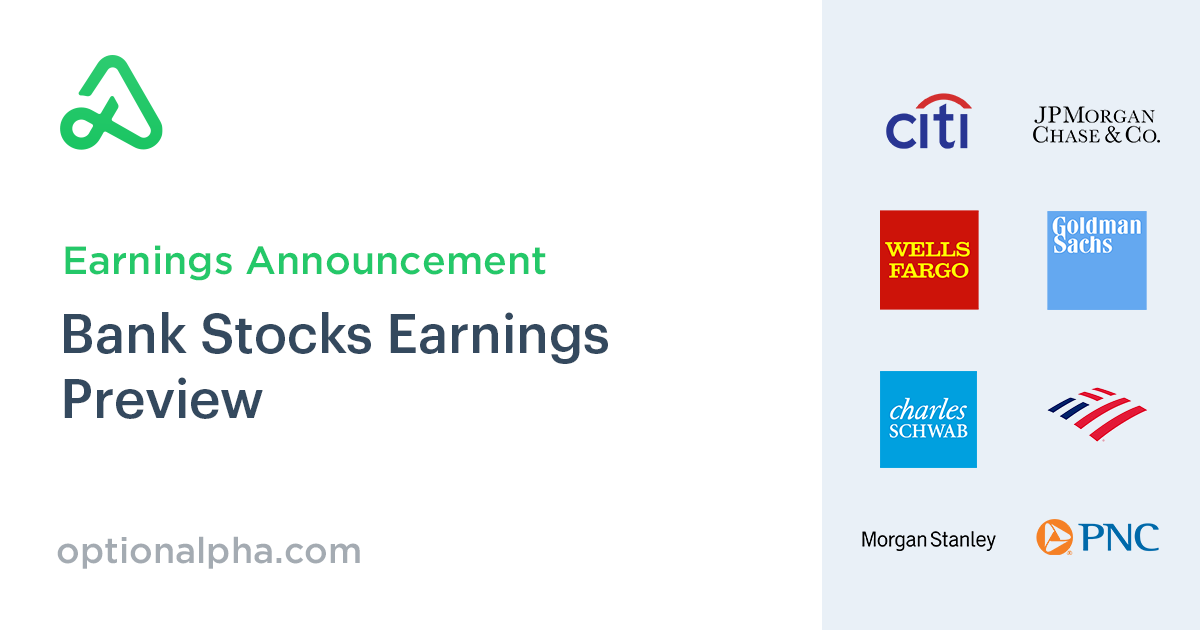 Earnings Announcement

Bank Stocks Earnings Preview

optionalpha.com

citi

JPMorgan Chase & Co.

WELLS FARGO

Goldman Sachs

charles SCHWAB

Morgan Stanley

PNC